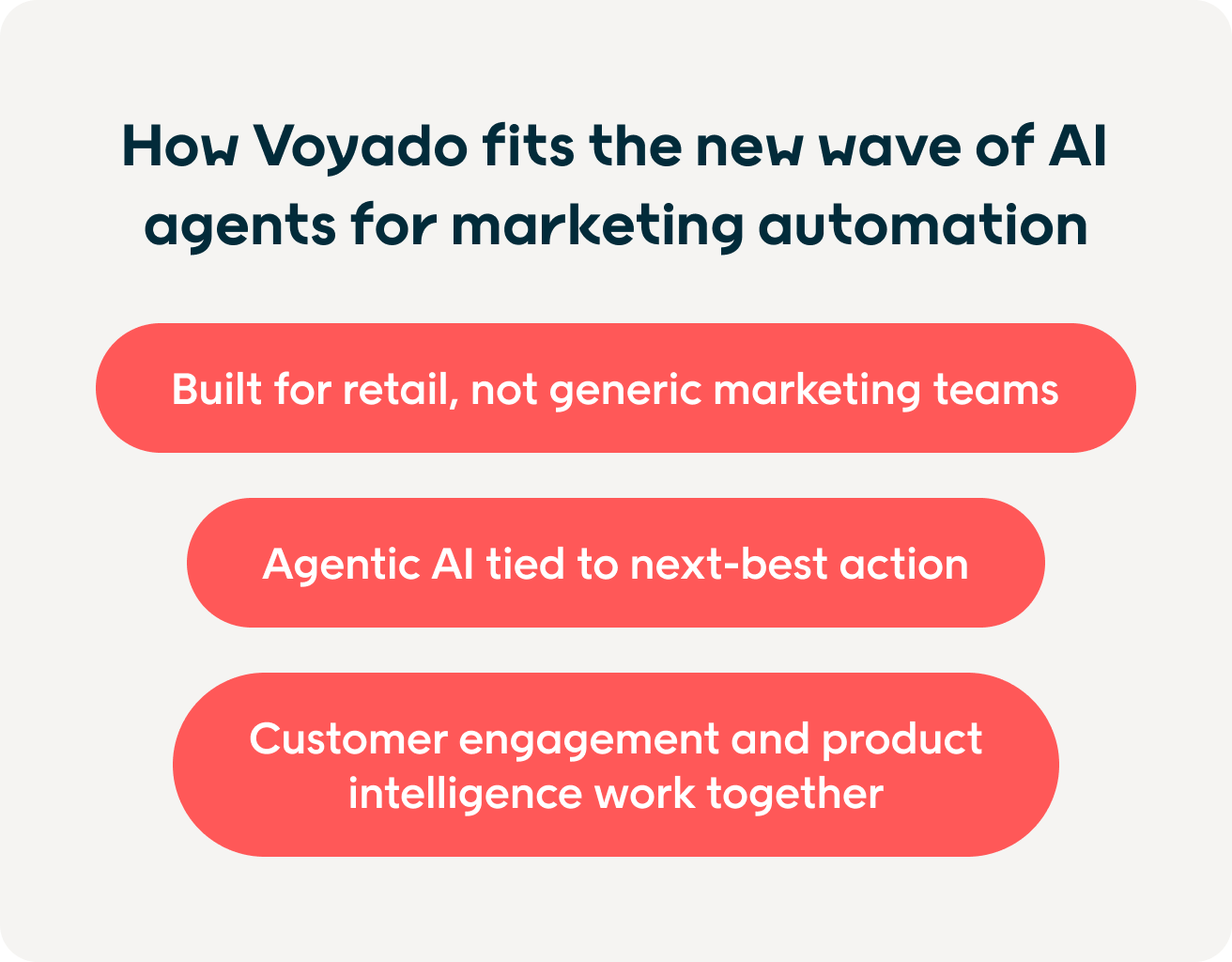 How Voyado fits the new wave of AI agents for marketing automation

Built for retail, not generic marketing teams

Agentic AI tied to next-best action

Customer engagement and product intelligence work together